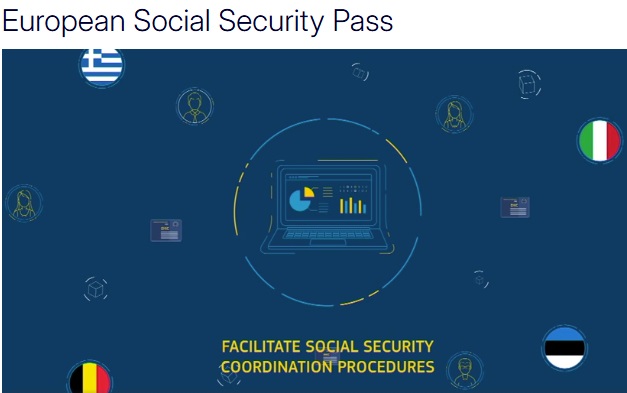 European Social Security Pass

FACILITATE SOCIAL SECURITY COORDINATION PROCEDURES